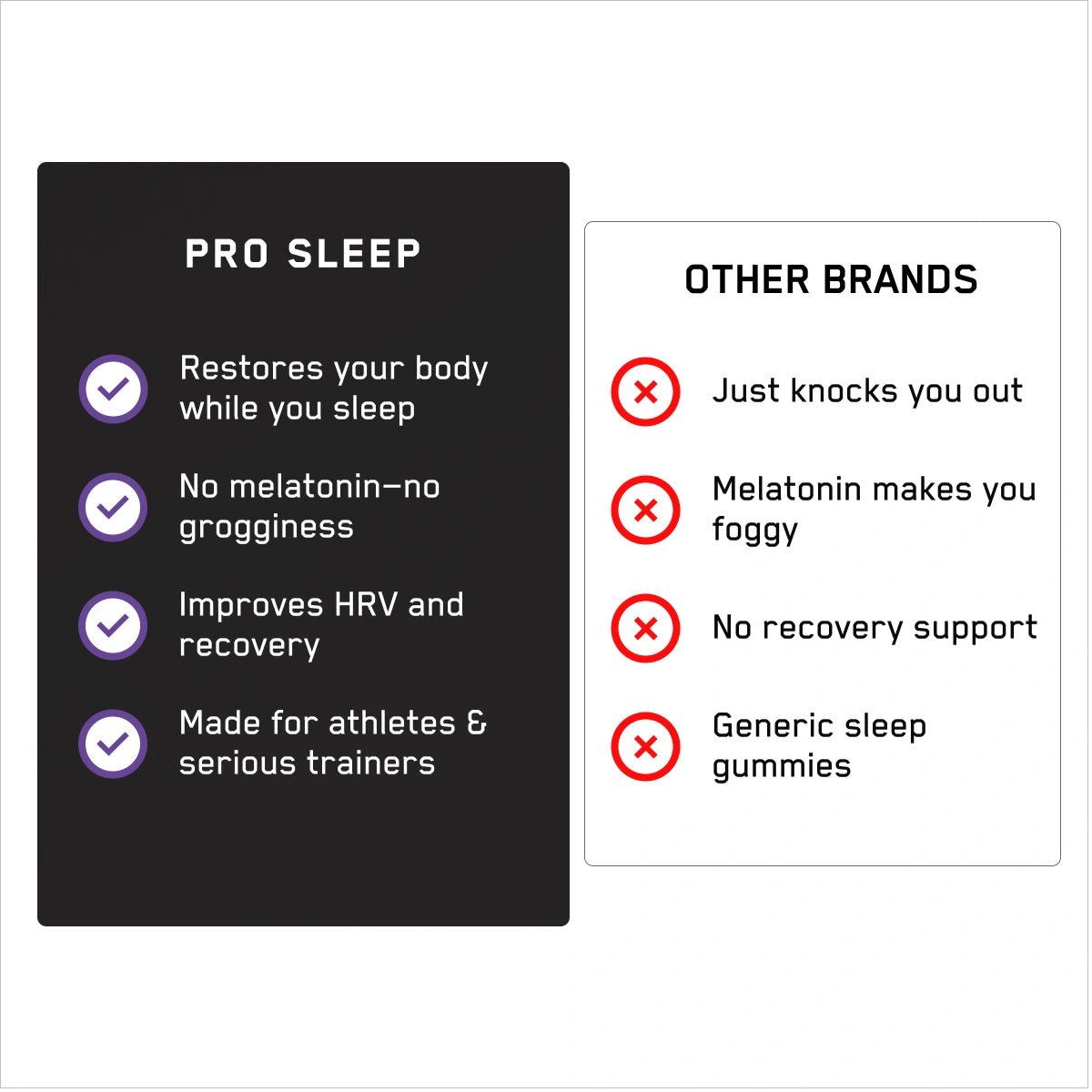 PRO SLEEP

Restores your body while you sleep

No melatonin—no grogginess

Improves HRV and recovery

Made for athletes & serious trainers

OTHER BRANDS

Just knocks you out

Melatonin makes you foggy

No recovery support

Generic sleep gummies